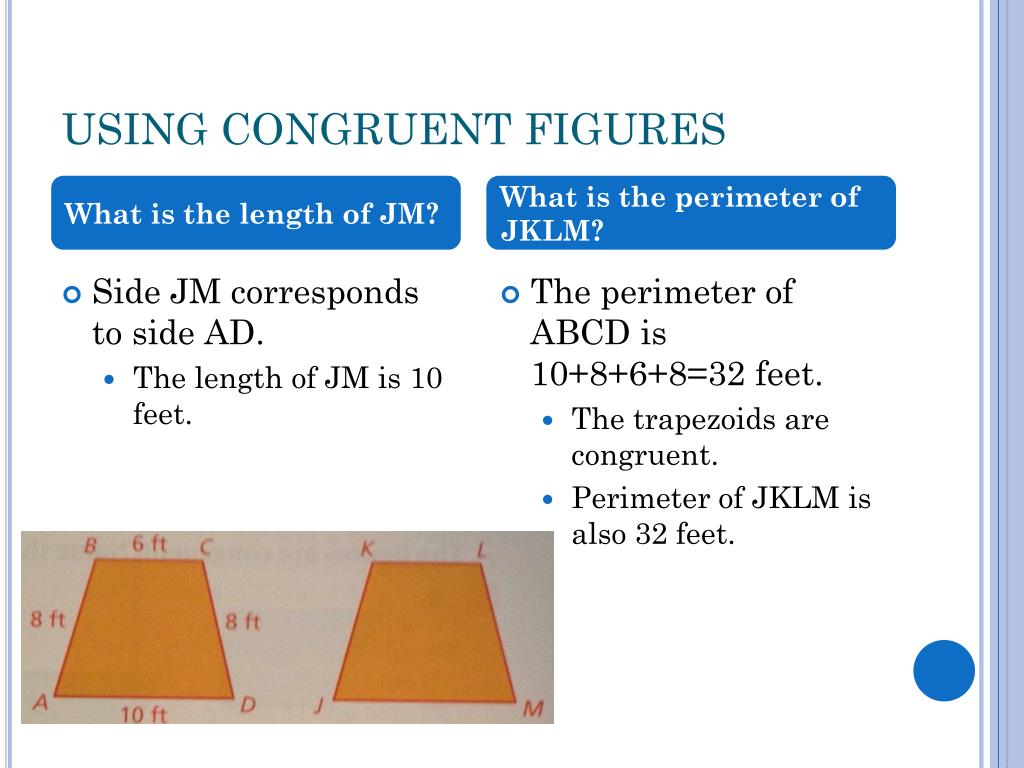 USING CONGRUENT FIGURES

What is the length of JM?

Side JM corresponds to side AD.

The length of JM is 10 feet.

What is the perimeter of JKLM?

The perimeter of ABCD is 10+8+6+8=32 feet.

The trapezoids are congruent.

Perimeter of JKLM is also 32 feet.

B 6 ft C
8 ft
8 ft
A 10 ft D
K L
J M